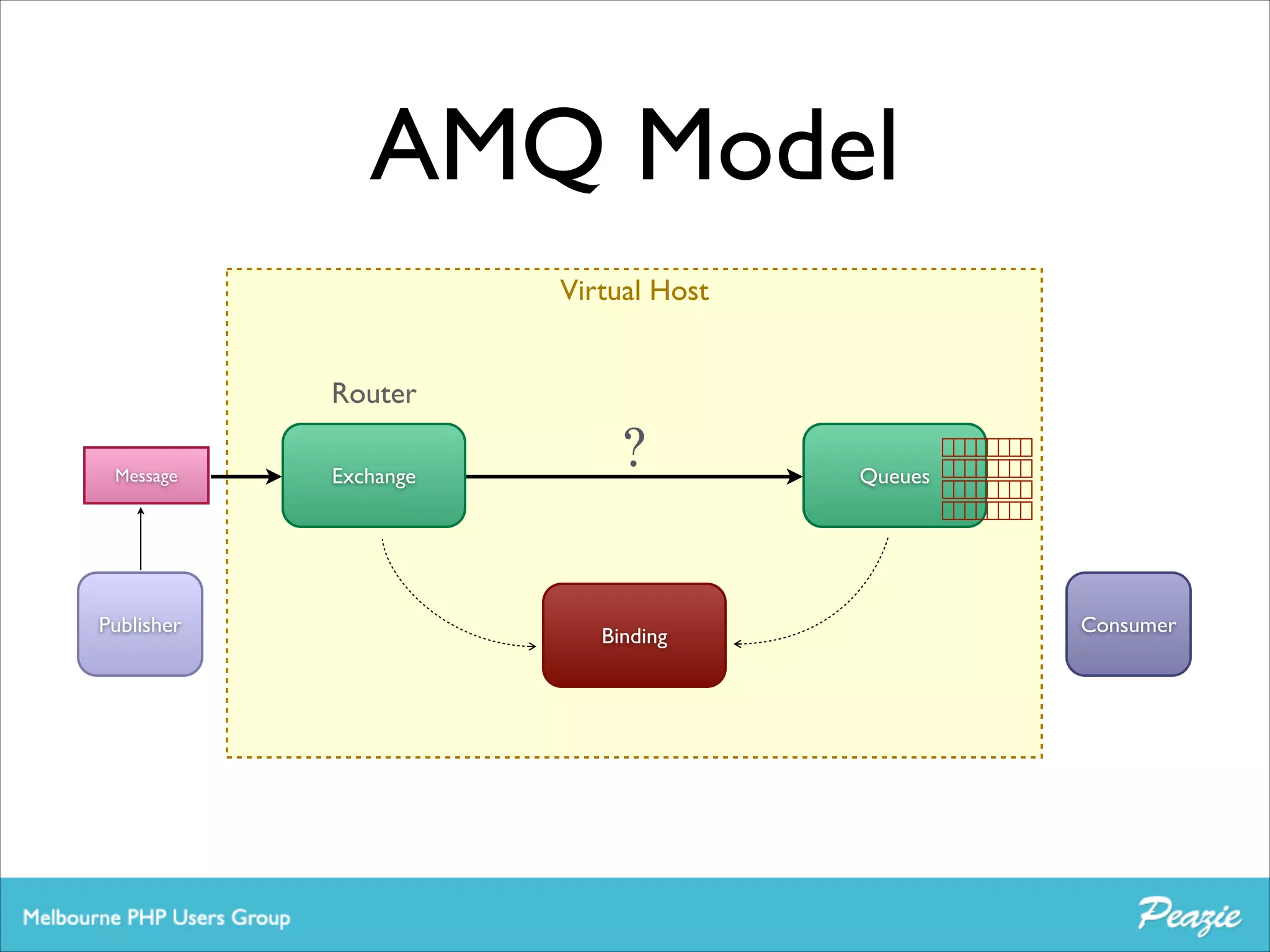 AMQ Model

Virtual Host

Router

Message

Exchange

?

Queues

Publisher

Binding

Consumer

Melbourne PHP Users Group

Peazie